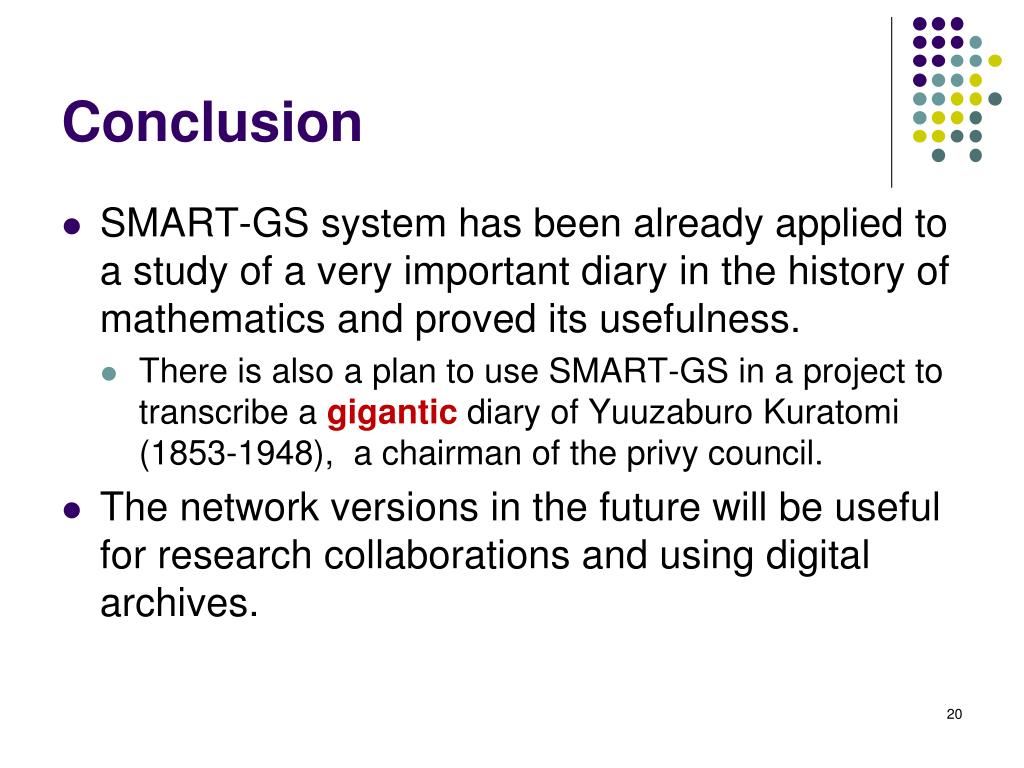 Conclusion

- SMART-GS system has been already applied to a study of a very important diary in the history of mathematics and proved its usefulness.
  - There is also a plan to use SMART-GS in a project to transcribe a gigantic diary of Yuuzaburo Kuratomi (1853-1948), a chairman of the privy council.
- The network versions in the future will be useful for research collaborations and using digital archives.

20